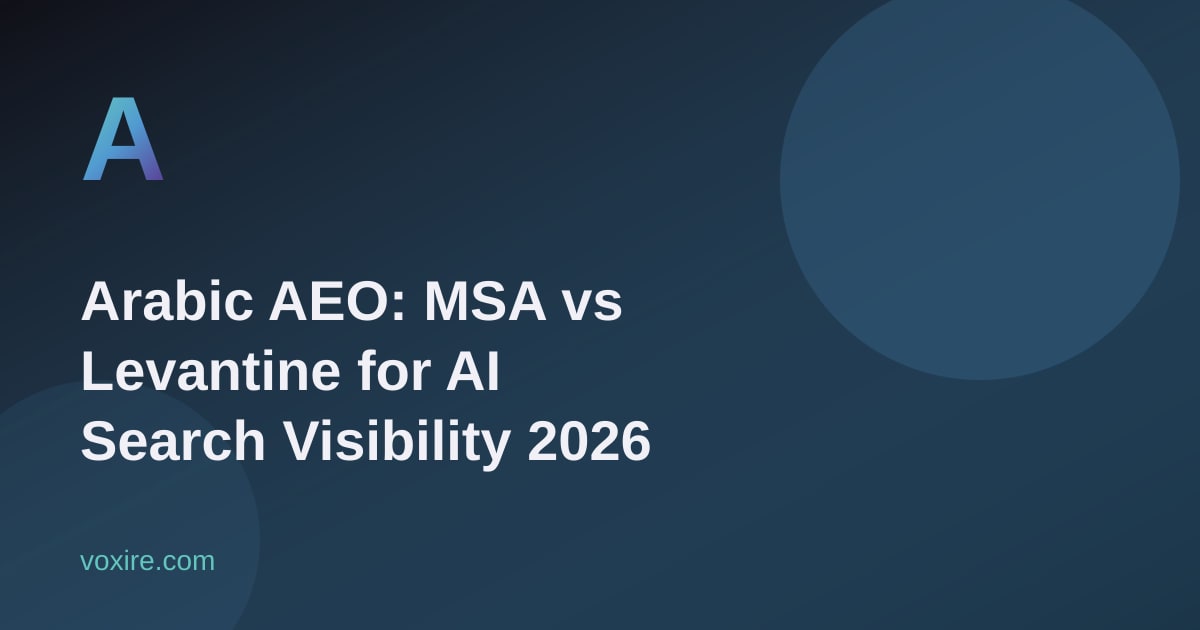 A

Arabic AEO: MSA vs Levantine for AI Search Visibility 2026

voxire.com